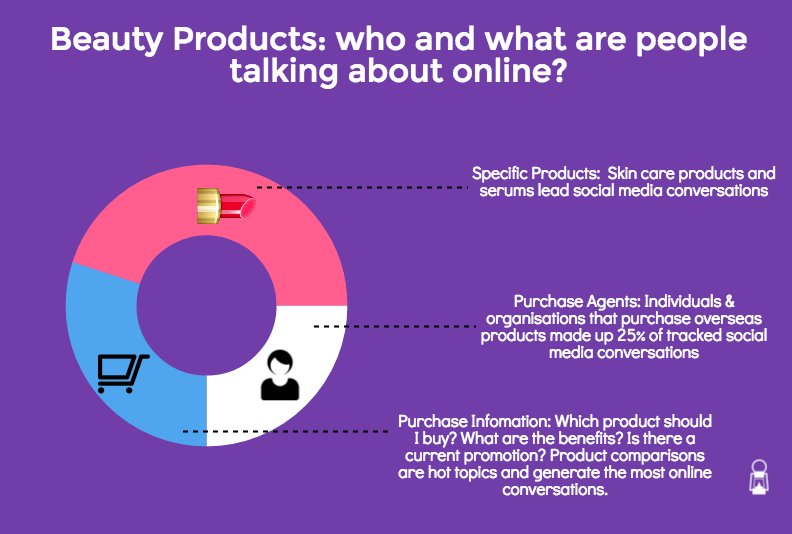 Beauty Products: who and what are people talking about online?

Specific Products: Skin care products and serums lead social media conversations

Purchase Agents: Individuals & organisations that purchase overseas products made up 25% of tracked social media conversations

Purchase Infomation: Which product should I buy? What are the benefits? Is there a current promotion? Product comparisons are hot topics and generate the most online conversations.